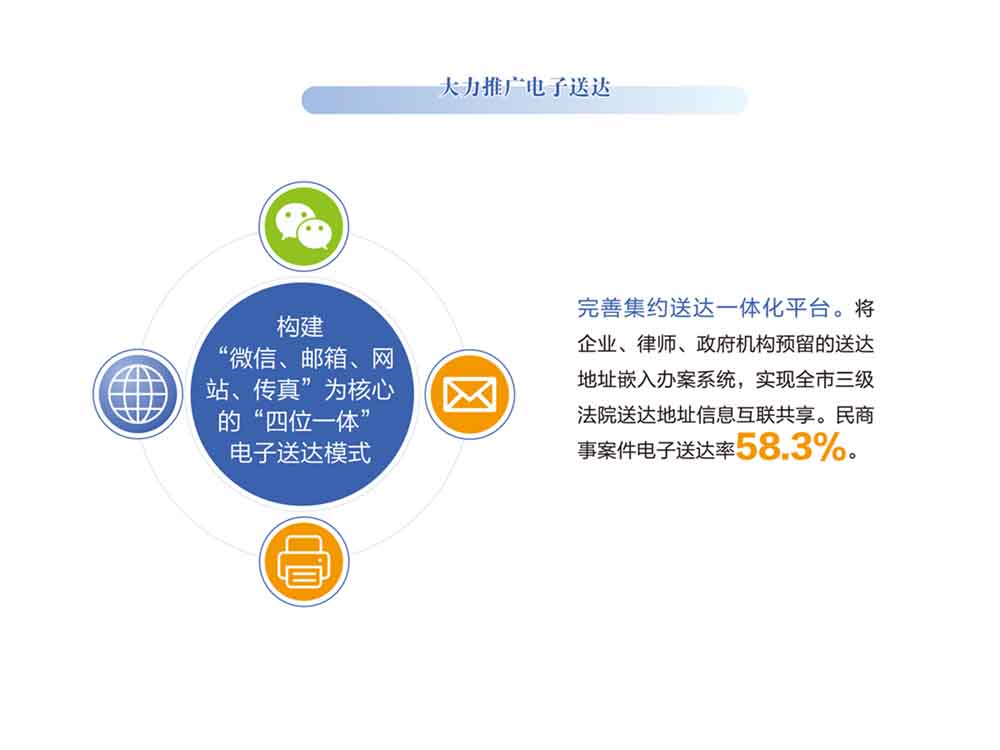 大力推广电子送达

构建“微信、邮箱、网站、传真”为核心的“四位一体”电子送达模式

完善集约送达一体化平台。将企业、律师、政府机构预留的送达地址嵌入办案系统，实现全市三级法院送达地址信息互联共享。民商事案件电子送达率58.3%。